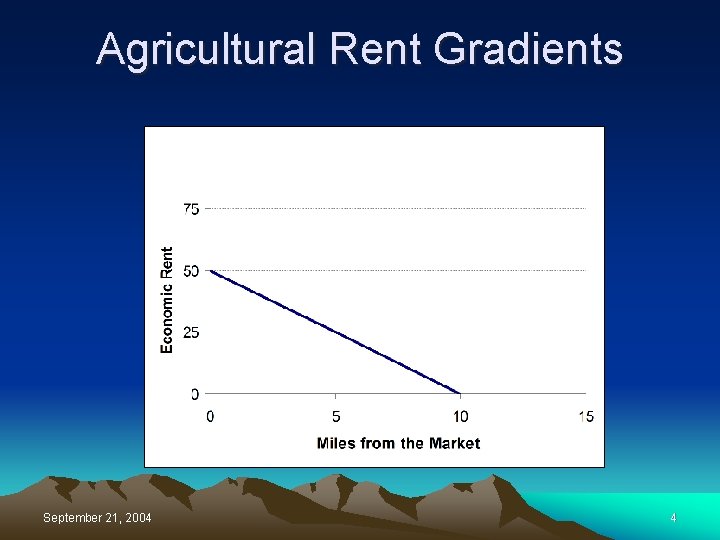 Agricultural Rent Gradients

Economic Rent

75

50

25

0

0

5

10

15

Miles from the Market

September 21, 2004

4